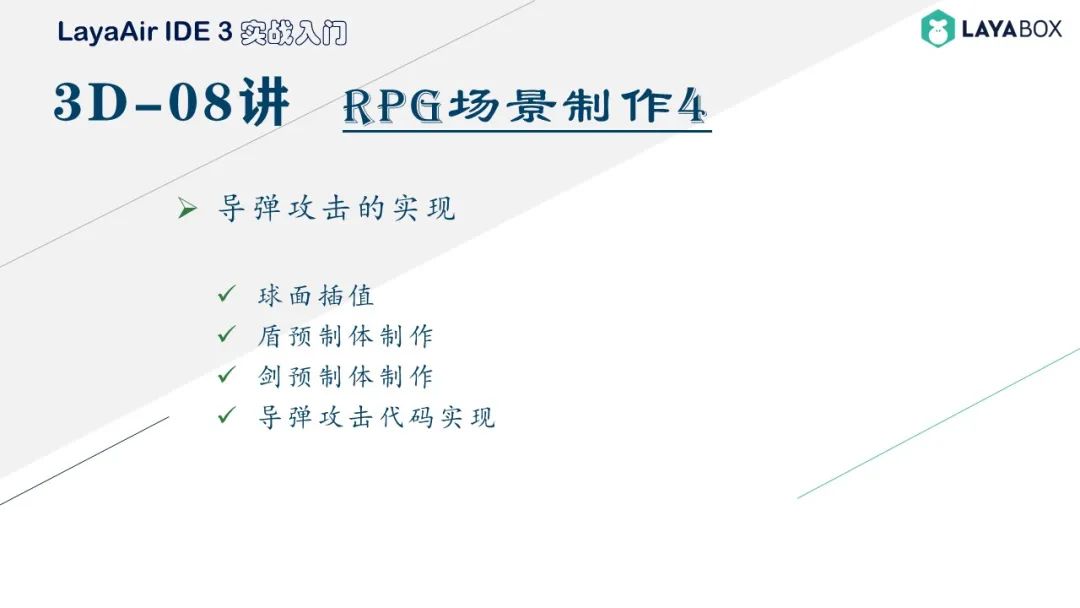 LayaAir IDE 3 实战入门

LAYABOX

3D-08讲 RPG场景制作4

➢ 导弹攻击的实现

✓ 球面插值
✓ 盾预制体制作
✓ 剑预制体制作
✓ 导弹攻击代码实现